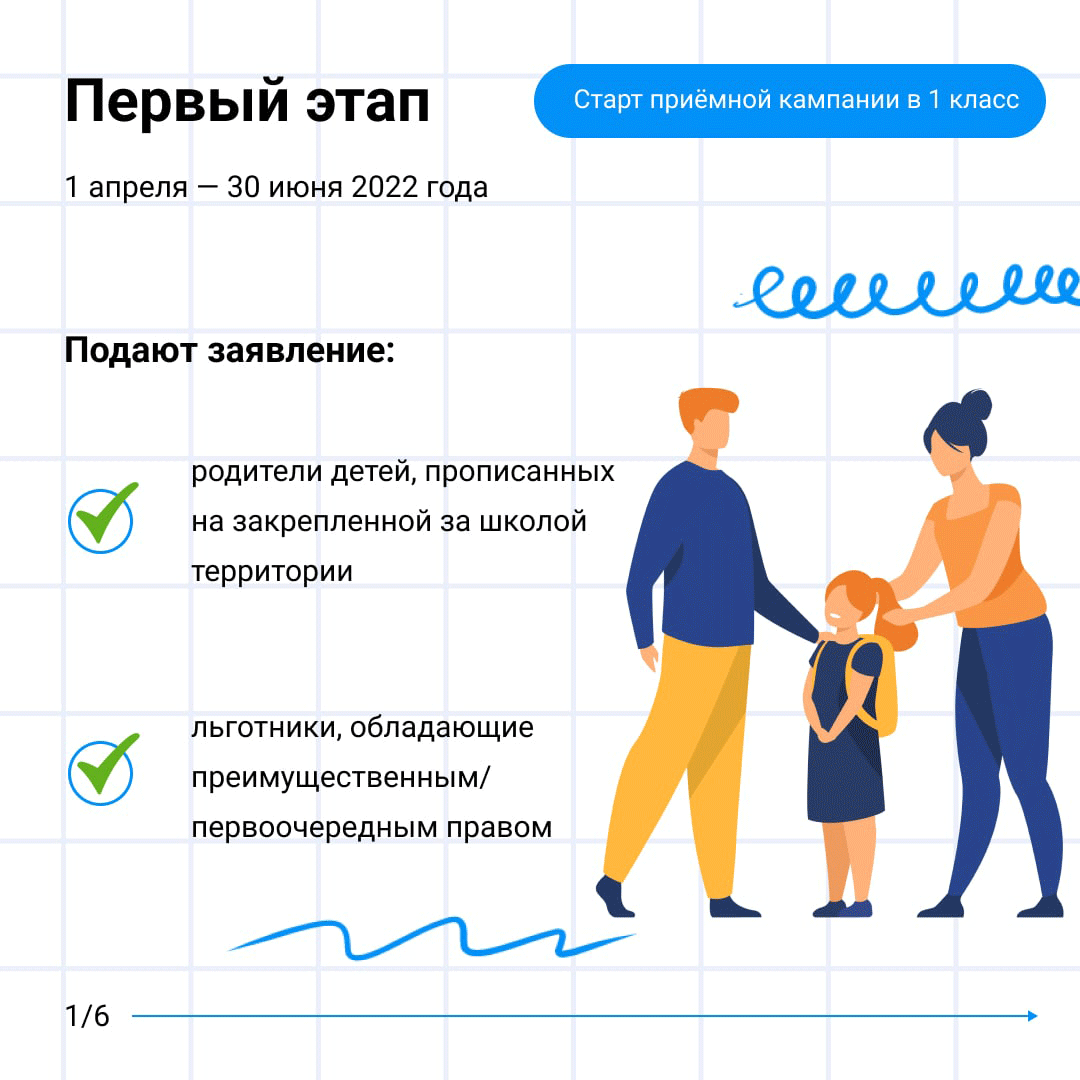 Первый этап

Старт приёмной кампании в 1 класс

1 апреля — 30 июня 2022 года

Подают заявление:

родители детей, прописанных на закрепленной за школой территории

льготники, обладающие преимущественным/ первоочередным правом

1/6